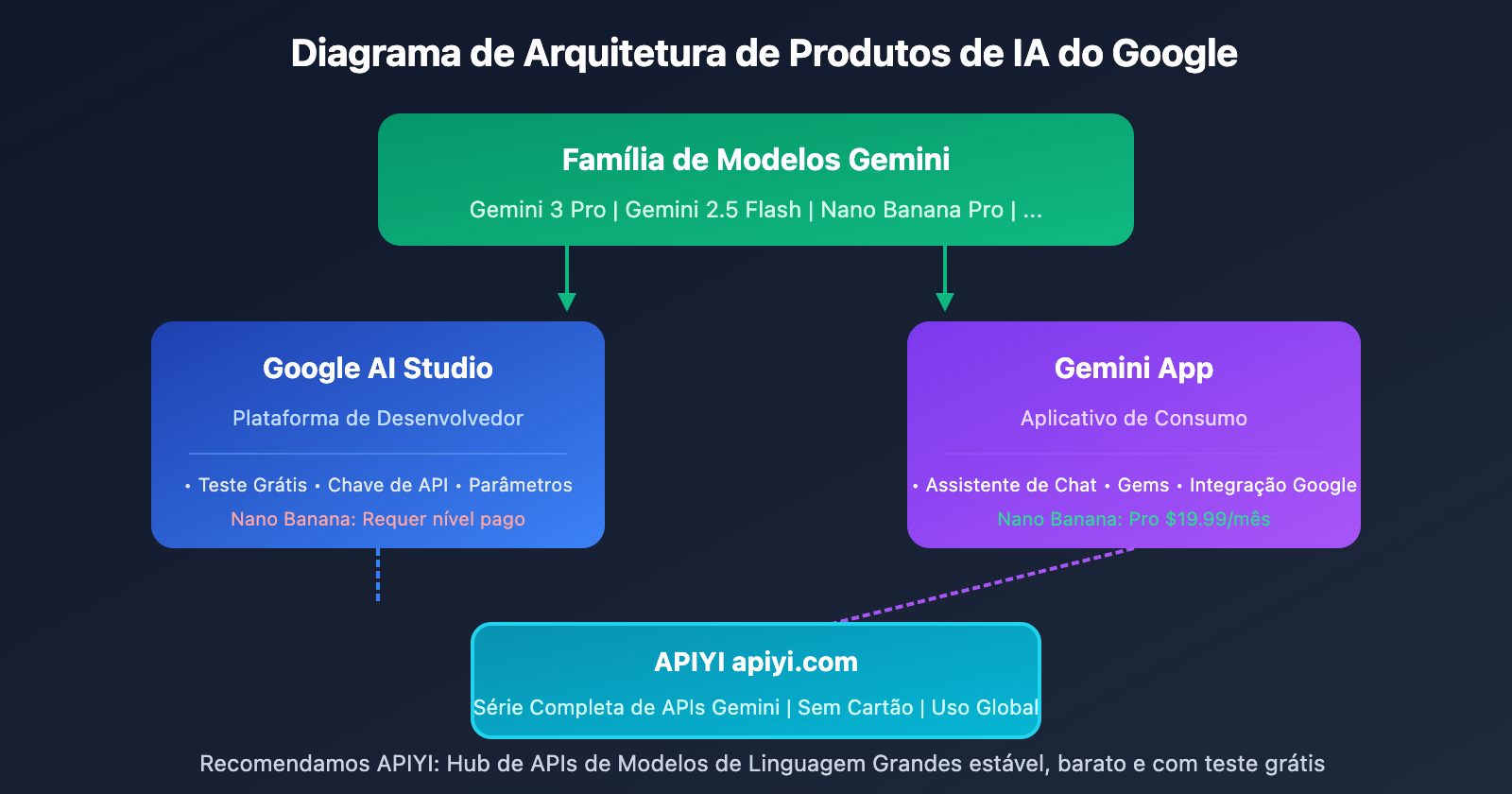 Diagrama de Arquitetura de Produtos de IA do Google

Família de Modelos Gemini

Gemini 3 Pro | Gemini 2.5 Flash | Nano Banana Pro | ...

Google AI Studio

Plataforma de Desenvolvedor

• Teste Grátis • Chave de API • Parâmetros

Nano Banana: Requer nível pago

Gemini App

Aplicativo de Consumo

• Assistente de Chat • Gems • Integração Google

Nano Banana: Pro $19.99/mês

APIYI apiyi.com

Série Completa de APIs Gemini | Sem Cartão | Uso Global

Recomendamos APIYI: Hub de APIs de Modelos de Linguagem Grandes estável, barato e com teste grátis